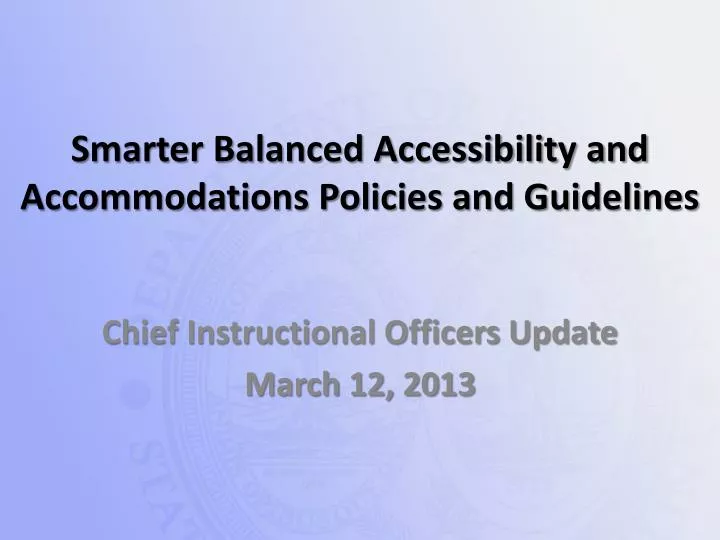 Smarter Balanced Accessibility and Accommodations Policies and Guidelines

Chief Instructional Officers Update
March 12, 2013